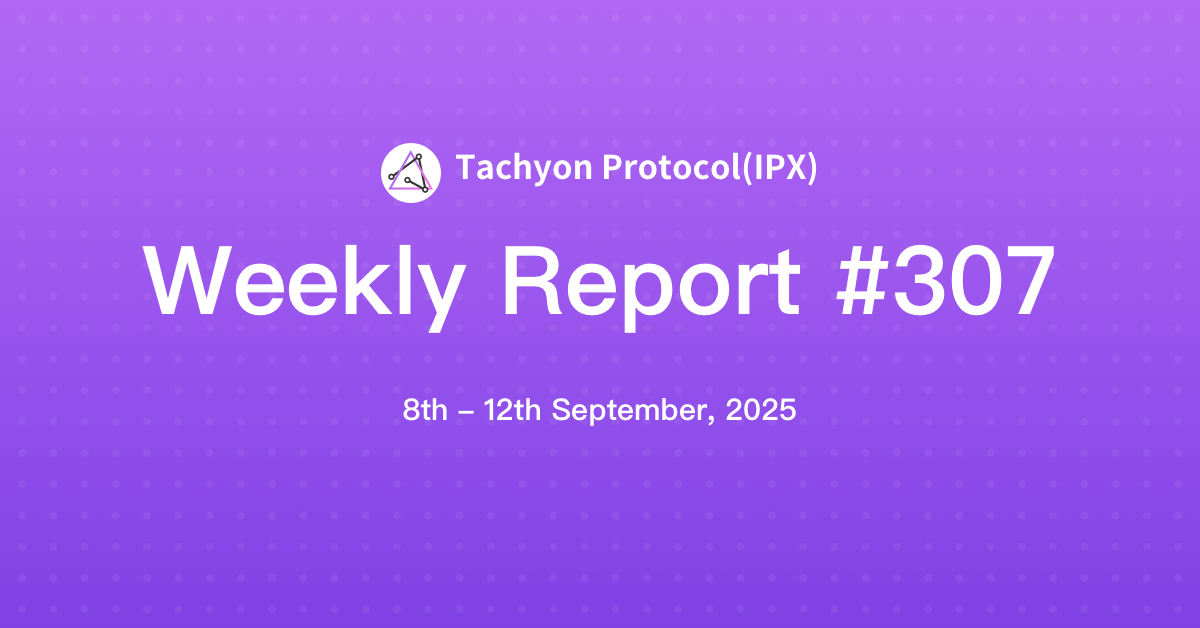 Tachyon Protocol(IPX)

Weekly Report #307

8th – 12th September, 2025